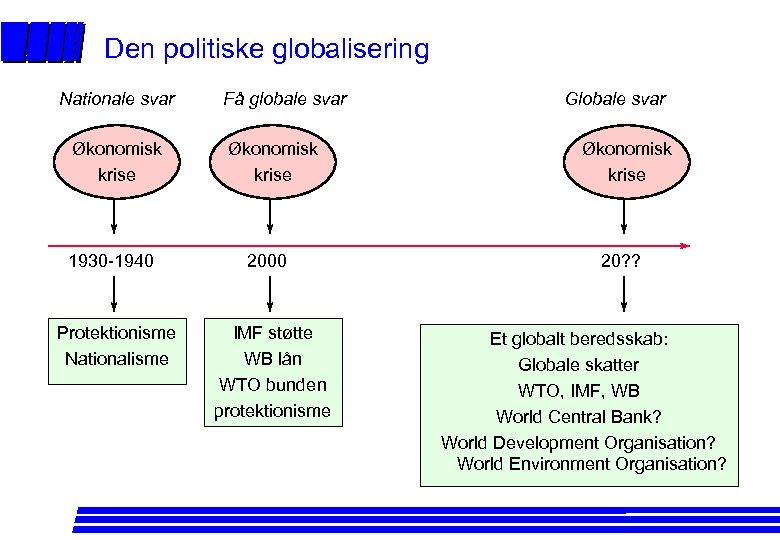 Den politiske globalisering

Nationale svar

Økonomisk krise

1930-1940

Protektionisme
Nationalisme

Få globale svar

Økonomisk krise

2000

IMF støtte
WB lån
WTO bunden protektionisme

Globale svar

Økonomisk krise

20??

Et globalt beredsskab:
Globale skatter
WTO, IMF, WB
World Central Bank?
World Development Organisation?
World Environment Organisation?